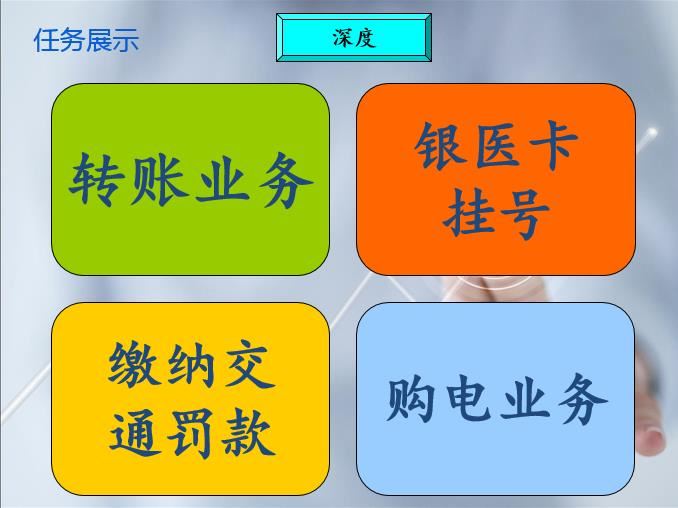 任务展示

深度

转账业务

银医卡挂号

缴纳交通罚款

购电业务